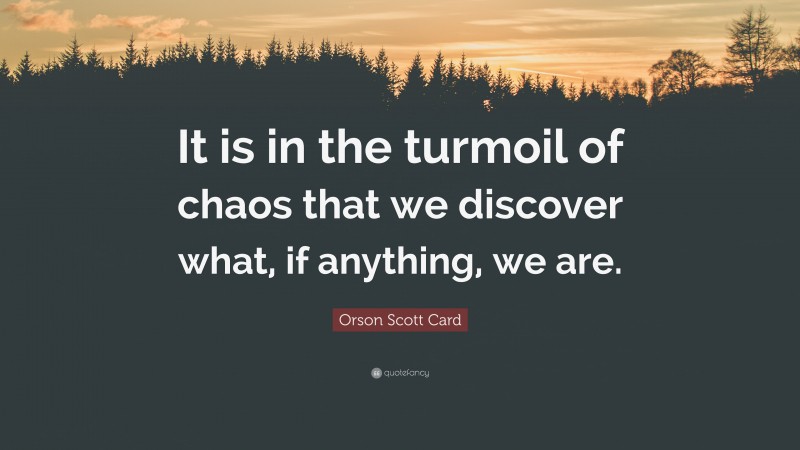 It is in the turmoil of chaos that we discover what, if anything, we are.

Orson Scott Card

quotefancy